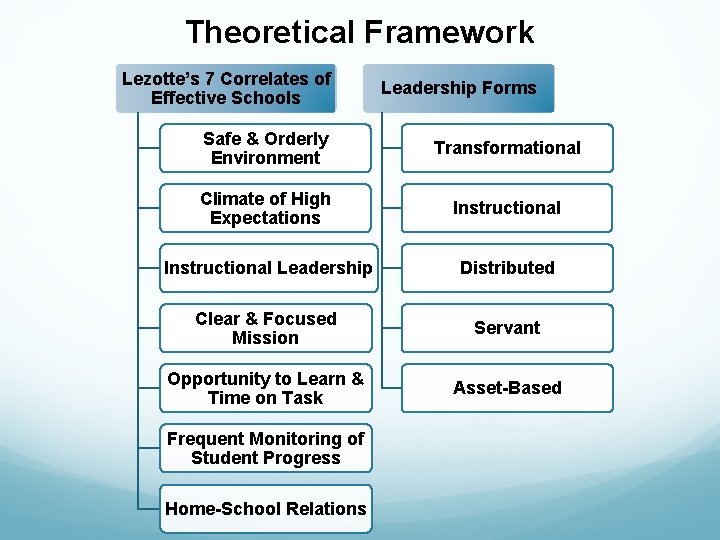 Theoretical Framework

Lezotte's 7 Correlates of Effective Schools

Safe & Orderly Environment

Climate of High Expectations

Instructional Leadership

Clear & Focused Mission

Opportunity to Learn & Time on Task

Frequent Monitoring of Student Progress

Home-School Relations

Leadership Forms

Transformational

Instructional

Distributed

Servant

Asset-Based